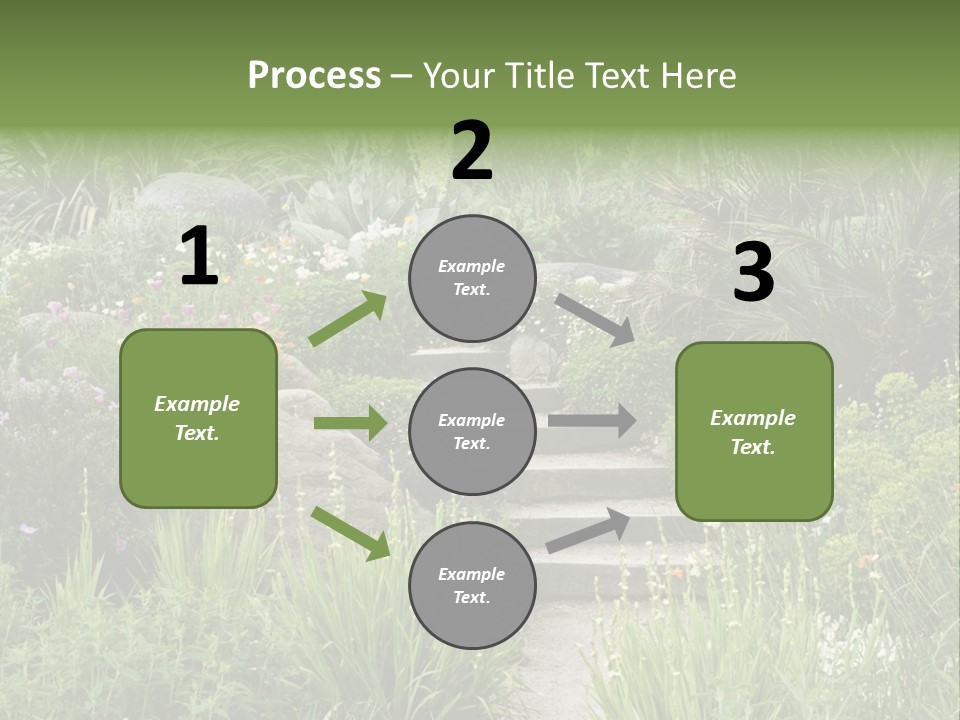 Process – Your Title Text Here

1

Example Text.

2

Example Text.

Example Text.

Example Text.

3

Example Text.